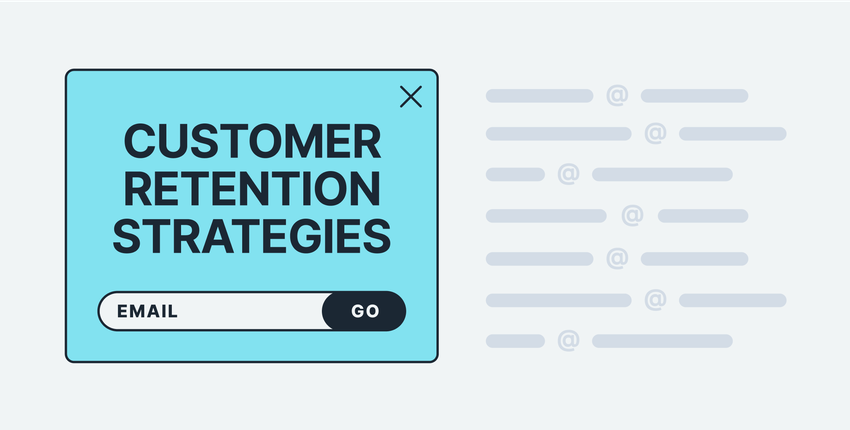 CUSTOMER RETENTION STRATEGIES

EMAIL

GO

@
@
@
@
@
@
@